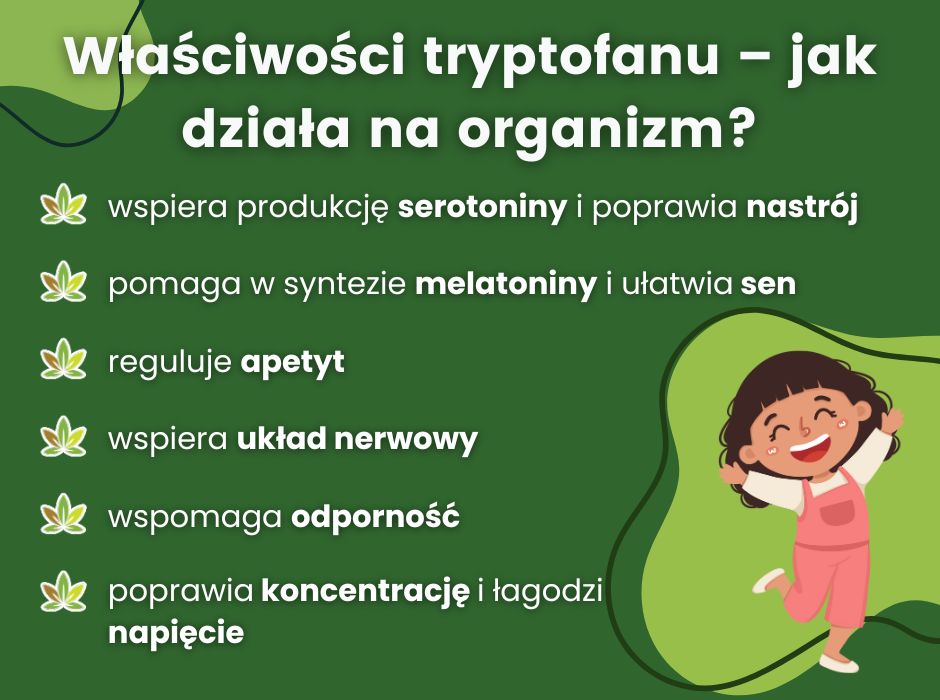 Właściwości tryptofanu – jak działa na organizm?

wspiera produkcję serotoniny i poprawia nastrój

pomaga w syntezie melatoniny i ułatwia sen

reguluje apetyt

wspiera układ nerwowy

wspomaga odporność

poprawia koncentrację i łagodzi napięcie